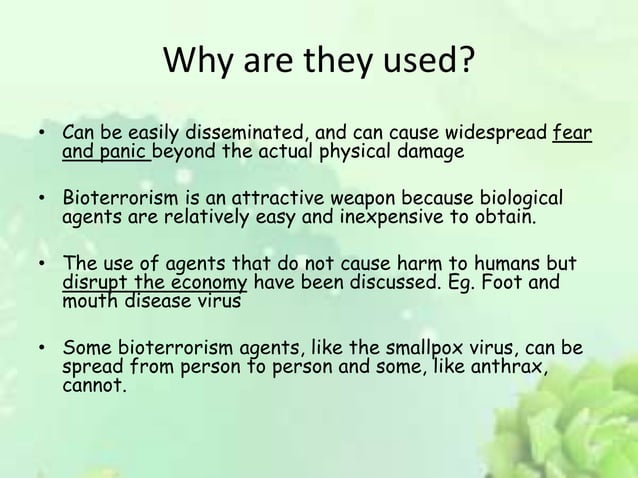 Why are they used?

• Can be easily disseminated, and can cause widespread fear and panic beyond the actual physical damage

• Bioterrorism is an attractive weapon because biological agents are relatively easy and inexpensive to obtain.

• The use of agents that do not cause harm to humans but disrupt the economy have been discussed. Eg. Foot and mouth disease virus

• Some bioterrorism agents, like the smallpox virus, can be spread from person to person and some, like anthrax, cannot.